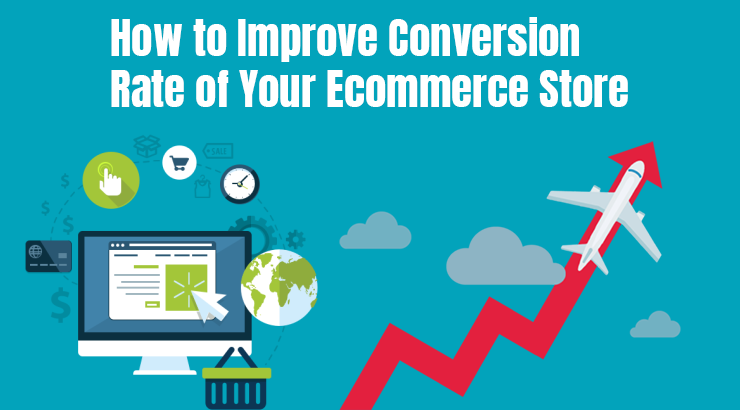 How to Improve Conversion Rate of Your Ecommerce Store

SALE